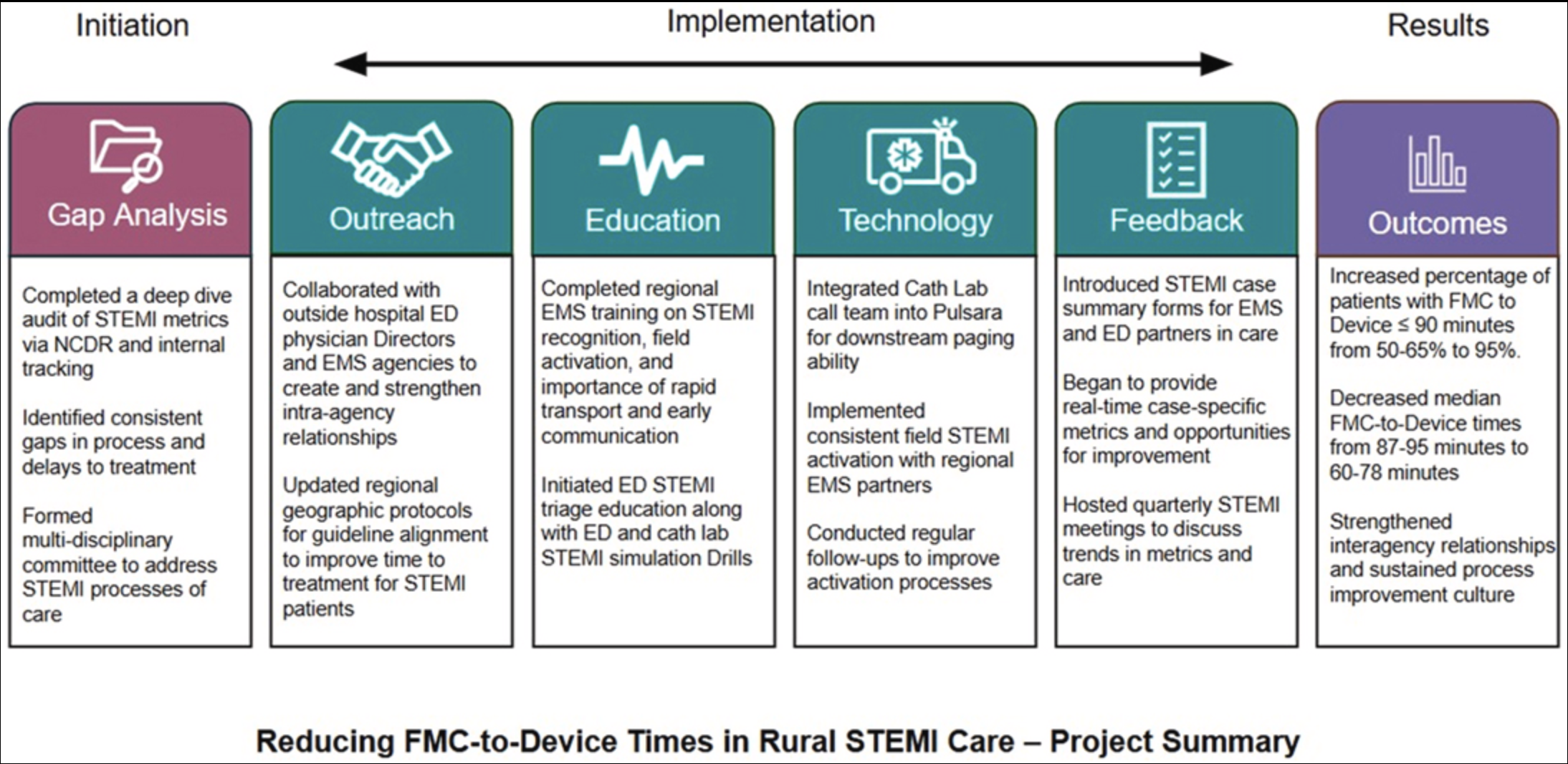 Initiation

Implementation

Results

Gap Analysis

Completed a deep dive audit of STEMI metrics via NCDR and internal tracking

Identified consistent gaps in process and delays to treatment

Formed multi-disciplinary committee to address STEMI processes of care

Outreach

Collaborated with outside hospital ED physician Directors and EMS agencies to create and strengthen intra-agency relationships

Updated regional geographic protocols for guideline alignment to improve time to treatment for STEMI patients

Education

Completed regional EMS training on STEMI recognition, field activation, and importance of rapid transport and early communication

Initiated ED STEMI triage education along with ED and cath lab STEMI simulation Drills

Technology

Integrated Cath Lab call team into Pulsara for downstream paging ability

Implemented consistent field STEMI activation with regional EMS partners

Conducted regular follow-ups to improve activation processes

Feedback

Introduced STEMI case summary forms for EMS and ED partners in care

Began to provide real-time case-specific metrics and opportunities for improvement

Hosted quarterly STEMI meetings to discuss trends in metrics and care

Outcomes

Increased percentage of patients with FMC to Device ≤ 90 minutes from 50-65% to 95%.

Decreased median FMC-to-Device times from 87-95 minutes to 60-78 minutes

Strengthened interagency relationships and sustained process improvement culture

Reducing FMC-to-Device Times in Rural STEMI Care – Project Summary